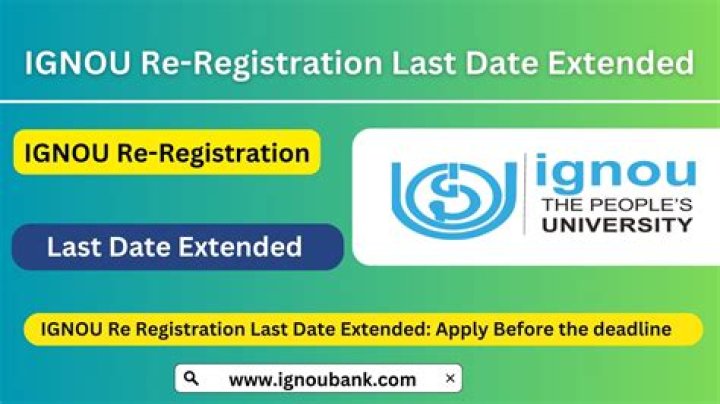 IGNOU Re-Registration Last Date Extended

IGNOU Re-Registration

Last Date Extended

ignou
THE PEOPLE'S
UNIVERSITY

IGNOU Re Registration Last Date Extended: Apply Before the deadline

www.ignoubank.com
×